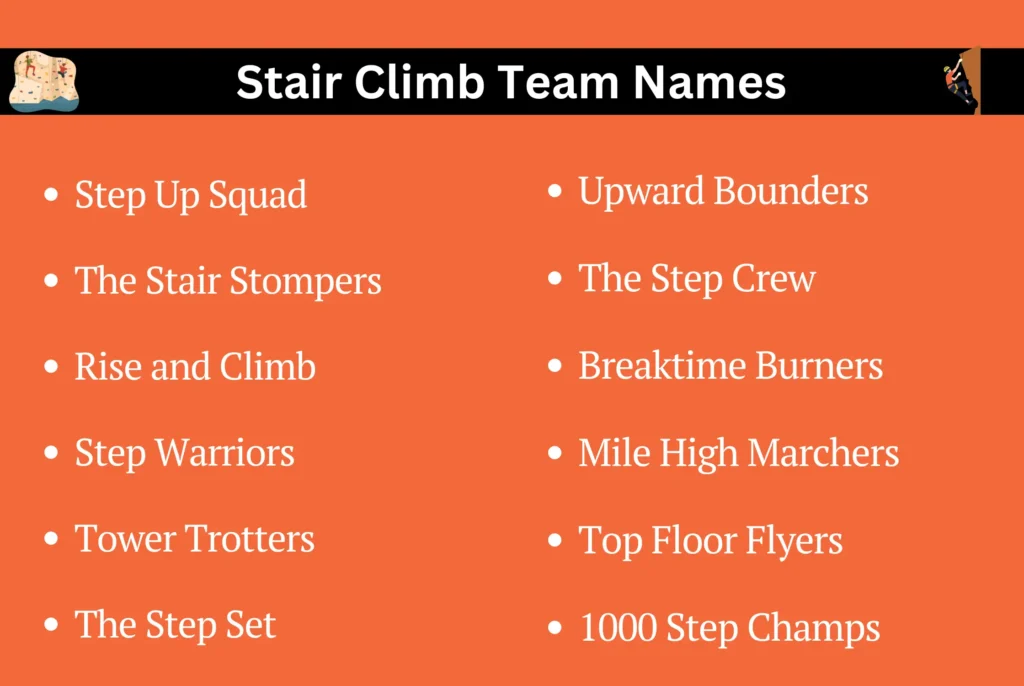 Stair Climb Team Names

- Step Up Squad
- The Stair Stompers
- Rise and Climb
- Step Warriors
- Tower Trotters
- The Step Set

- Upward Bounders
- The Step Crew
- Breaktime Burners
- Mile High Marchers
- Top Floor Flyers
- 1000 Step Champs